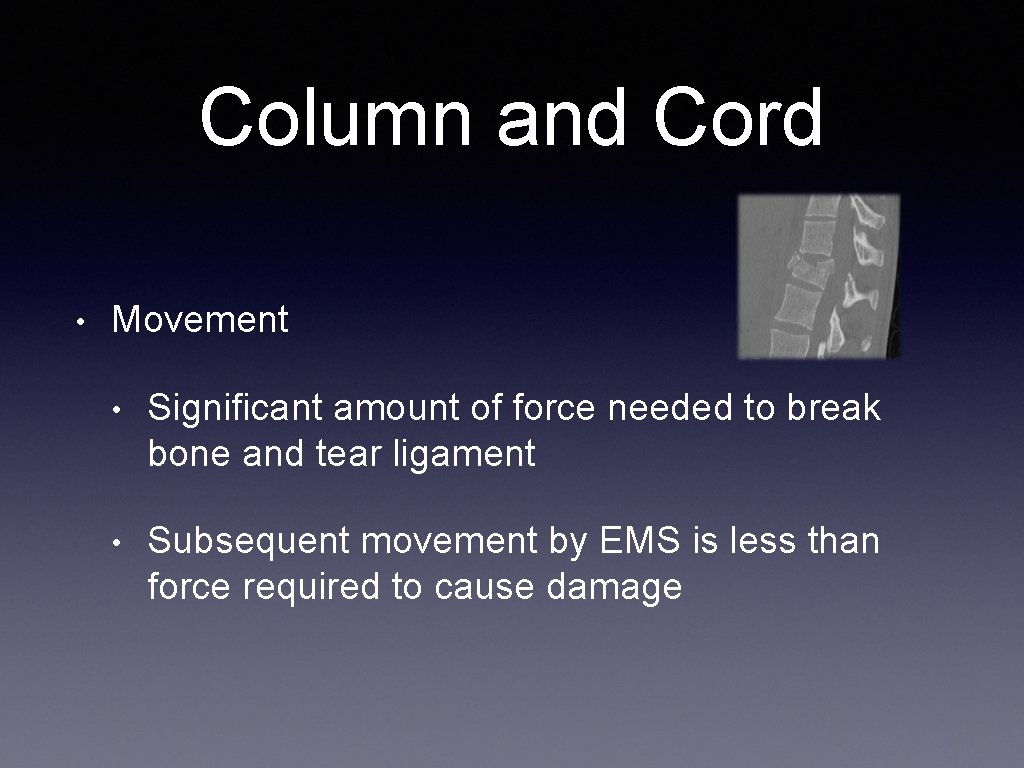 Column and Cord

• Movement

• Significant amount of force needed to break bone and tear ligament

• Subsequent movement by EMS is less than force required to cause damage